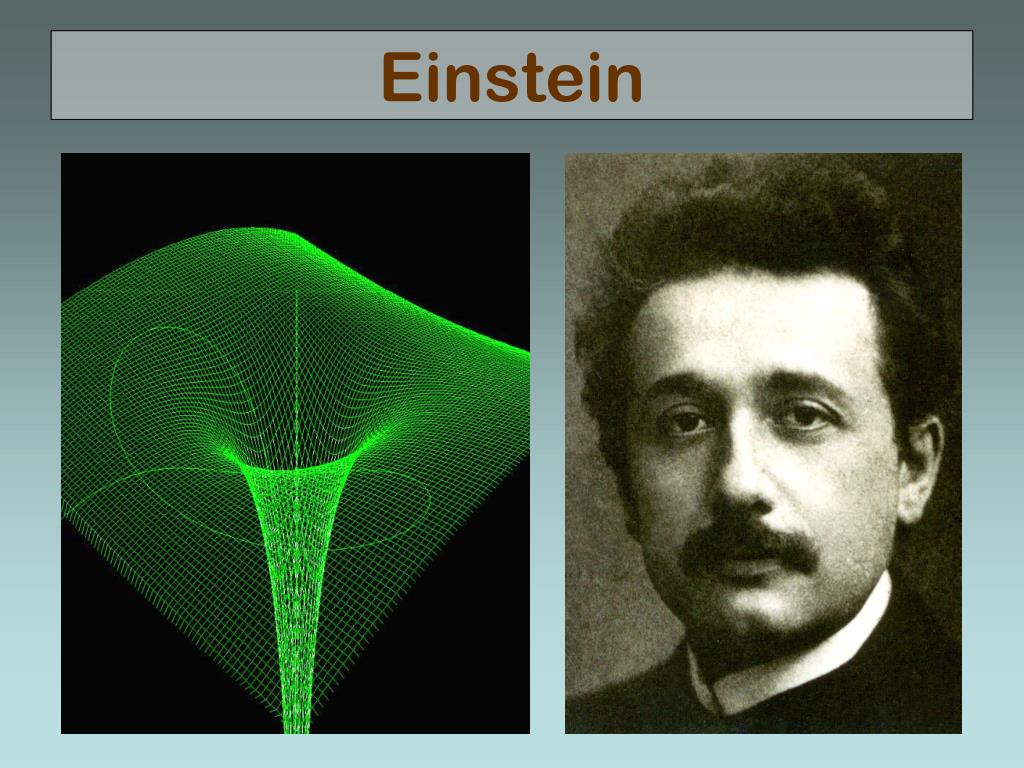 Einstein